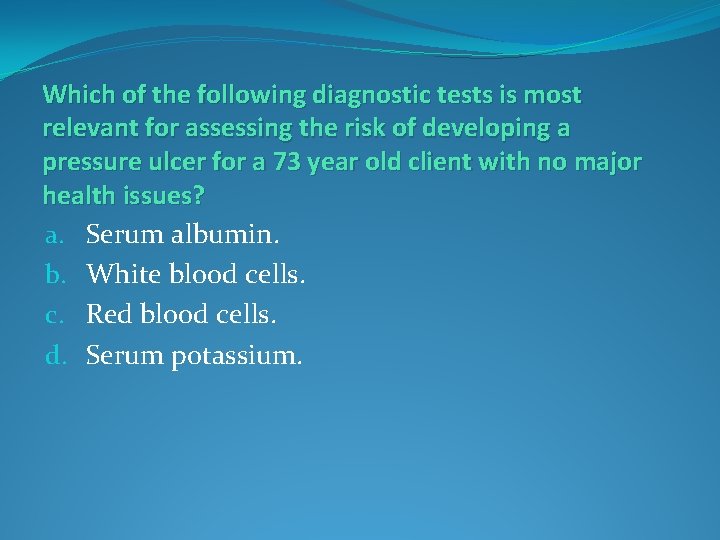 Which of the following diagnostic tests is most relevant for assessing the risk of developing a pressure ulcer for a 73 year old client with no major health issues?

a. Serum albumin.
b. White blood cells.
c. Red blood cells.
d. Serum potassium.